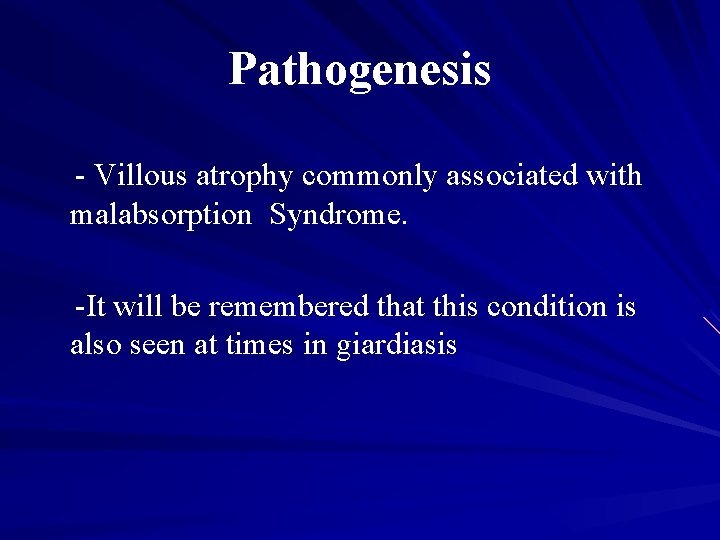 Pathogenesis

- Villous atrophy commonly associated with malabsorption Syndrome.

-It will be remembered that this condition is also seen at times in giardiasis